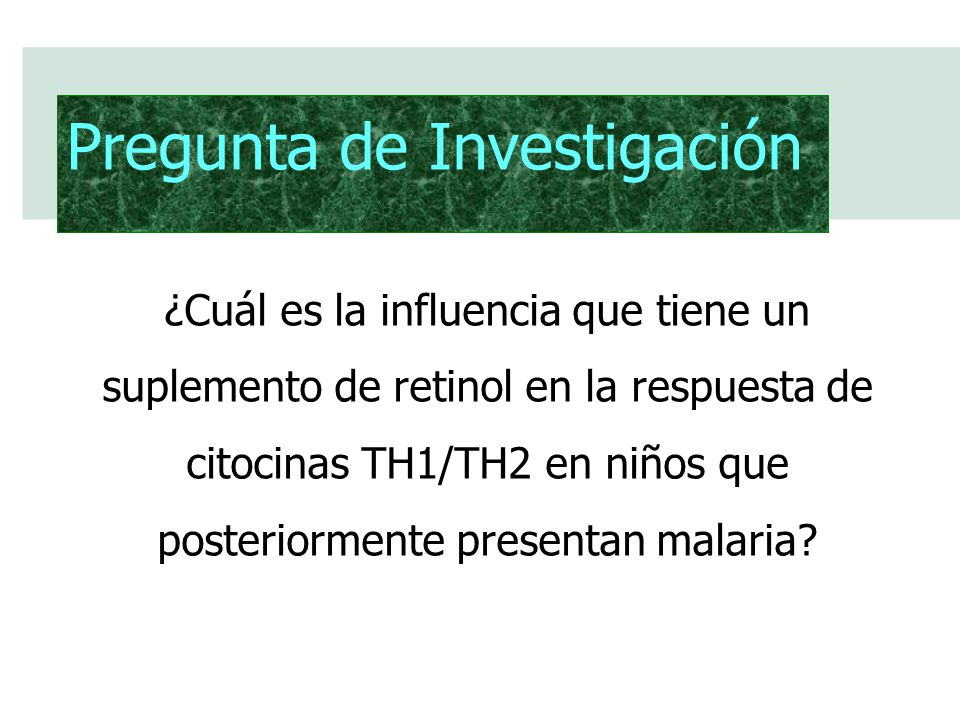 Pregunta de Investigación

¿Cuál es la influencia que tiene un suplemento de retinol en la respuesta de citocinas TH1/TH2 en niños que posteriormente presentan malaria?